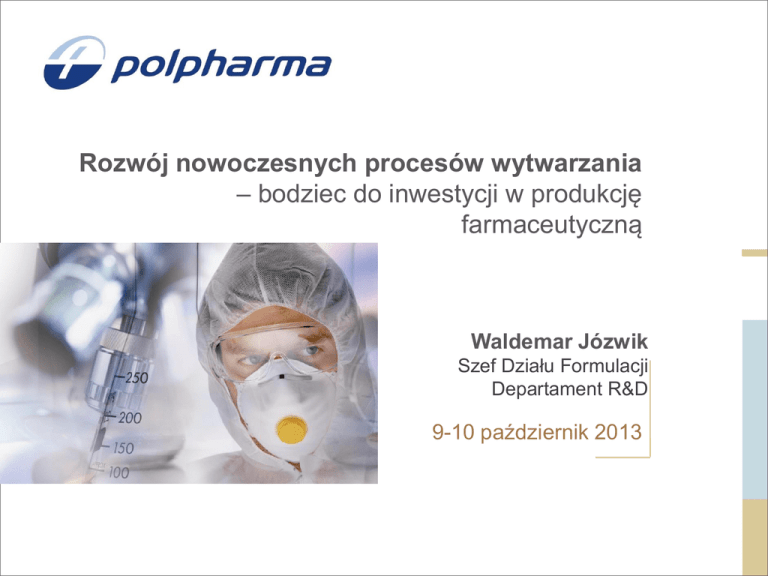 polpharma

Rozwój nowoczesnych procesów wytwarzania – bodziec do inwestycji w produkcję farmaceutyczną

250
200
150
100

Waldemar Józwik
Szef Działu Formulacji
Departament R&D

9-10 październik 2013